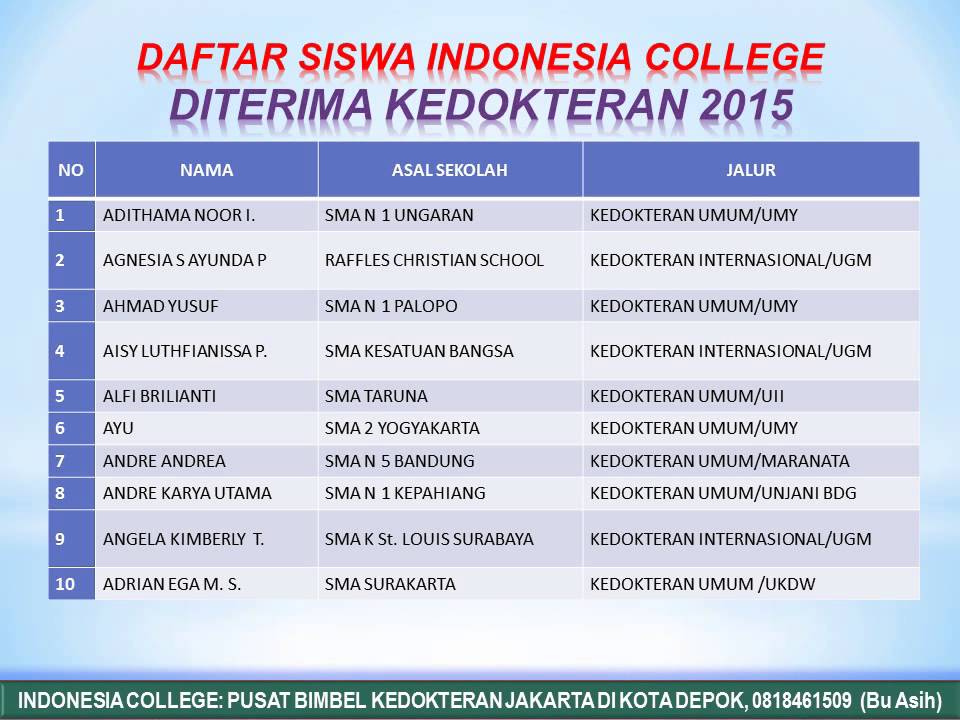 DAFTAR SISWA INDONESIA COLLEGE
DITERIMA KEDOKTERAN 2015

| NO | NAMA | ASAL SEKOLAH | JALUR |
|---|---|---|---|
| 1 | ADITHAMA NOOR I. | SMA N 1 UNGARAN | KEDOKTERAN UMUM/UMY |
| 2 | AGNESIA S AYUNDA P | RAFFLES CHRISTIAN SCHOOL | KEDOKTERAN INTERNASIONAL/UGM |
| 3 | AHMAD YUSUF | SMA N 1 PALOPO | KEDOKTERAN UMUM/UMY |
| 4 | AISY LUTHFIANISSA P. | SMA KESATUAN BANGSA | KEDOKTERAN INTERNASIONAL/UGM |
| 5 | ALFI BRILIANTI | SMA TARUNA | KEDOKTERAN UMUM/UII |
| 6 | AYU | SMA 2 YOGYAKARTA | KEDOKTERAN UMUM/UMY |
| 7 | ANDRE ANDREA | SMA N 5 BANDUNG | KEDOKTERAN UMUM/MARANATA |
| 8 | ANDRE KARYA UTAMA | SMA N 1 KEPAHIANG | KEDOKTERAN UMUM/UNJANI BDG |
| 9 | ANGELA KIMBERLY T. | SMA K St. LOUIS SURABAYA | KEDOKTERAN INTERNASIONAL/UGM |
| 10 | ADRIAN EGA M. S. | SMA SURAKARTA | KEDOKTERAN UMUM /UKDW |

INDONESIA COLLEGE: PUSAT BIMBEL KEDOKTERAN JAKARTA DI KOTA DEPOK, 0818461509 (Bu Asih)